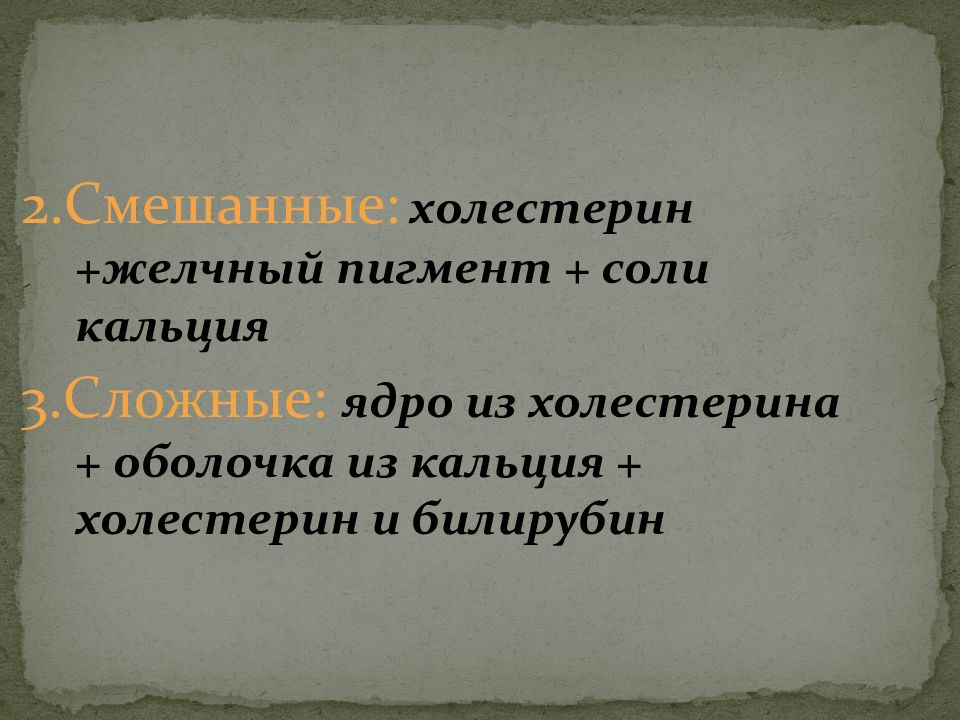 2.Смешанные: холестерин +желчный пигмент + соли кальция

3.Сложные: ядро из холестерина + оболочка из кальция + холестерин и билирубин